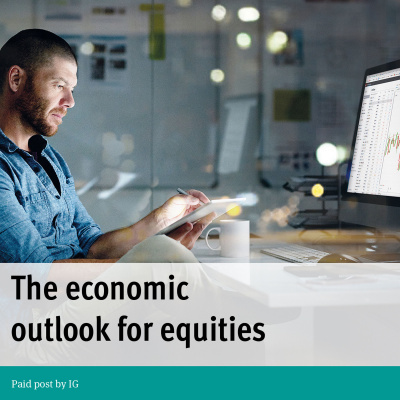 The economic outlook for equities

Paid post by IG